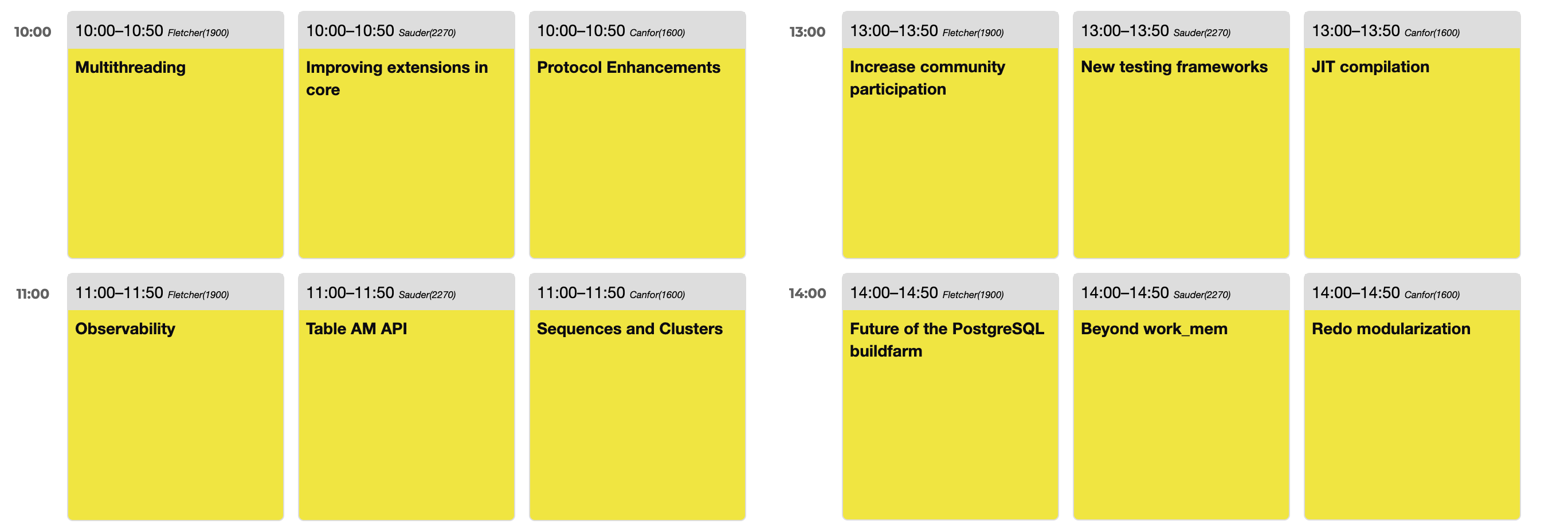 10:00

10:00–10:50 Fletcher(1900)
Multithreading

10:00–10:50 Sauder(2270)
Improving extensions in core

10:00–10:50 Canfor(1600)
Protocol Enhancements

11:00

11:00–11:50 Fletcher(1900)
Observability

11:00–11:50 Sauder(2270)
Table AM API

11:00–11:50 Canfor(1600)
Sequences and Clusters

13:00

13:00–13:50 Fletcher(1900)
Increase community participation

13:00–13:50 Sauder(2270)
New testing frameworks

13:00–13:50 Canfor(1600)
JIT compilation

14:00

14:00–14:50 Fletcher(1900)
Future of the PostgreSQL buildfarm

14:00–14:50 Sauder(2270)
Beyond work_mem

14:00–14:50 Canfor(1600)
Redo modularization